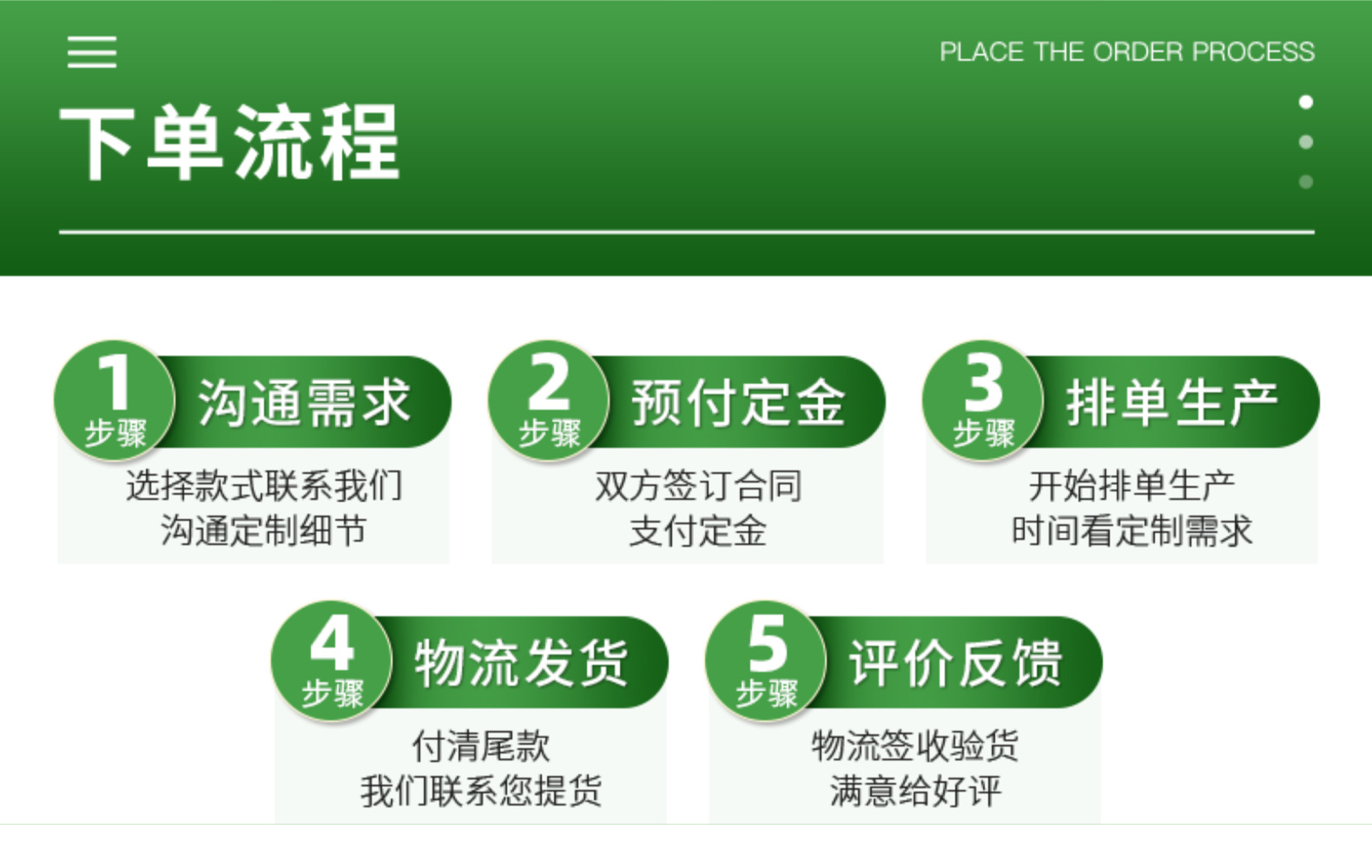 PLACE THE ORDER PROCESS

下单流程

1 步骤 沟通需求
选择款式联系我们
沟通定制细节

2 步骤 预付定金
双方签订合同
支付定金

3 步骤 排单生产
开始排单生产
时间看定制需求

4 步骤 物流发货
付清尾款
我们联系您提货

5 步骤 评价反馈
物流签收验货
满意给好评